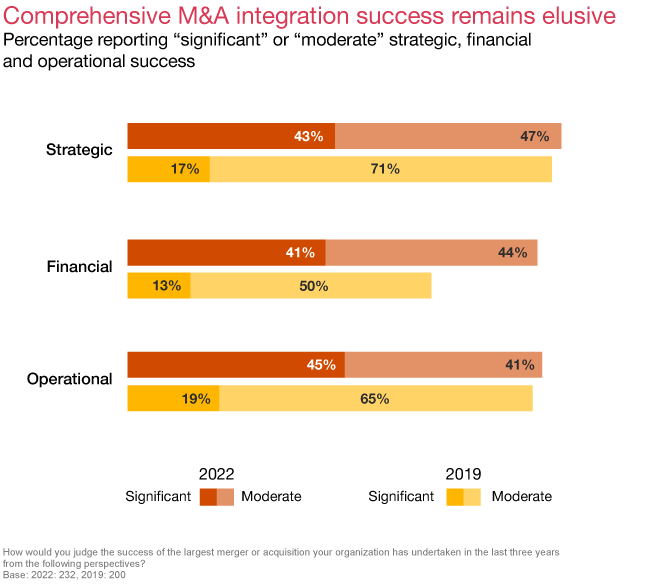 Comprehensive M&A integration success remains elusive
Percentage reporting “significant” or “moderate” strategic, financial and operational success

Strategic
43%
47%
17%
71%

Financial
41%
44%
13%
50%

Operational
45%
41%
19%
65%

2022
Significant Moderate

2019
Significant Moderate

How would you judge the success of the largest merger or acquisition your organization has undertaken in the last three years from the following perspectives?
Base: 2022: 232, 2019: 200